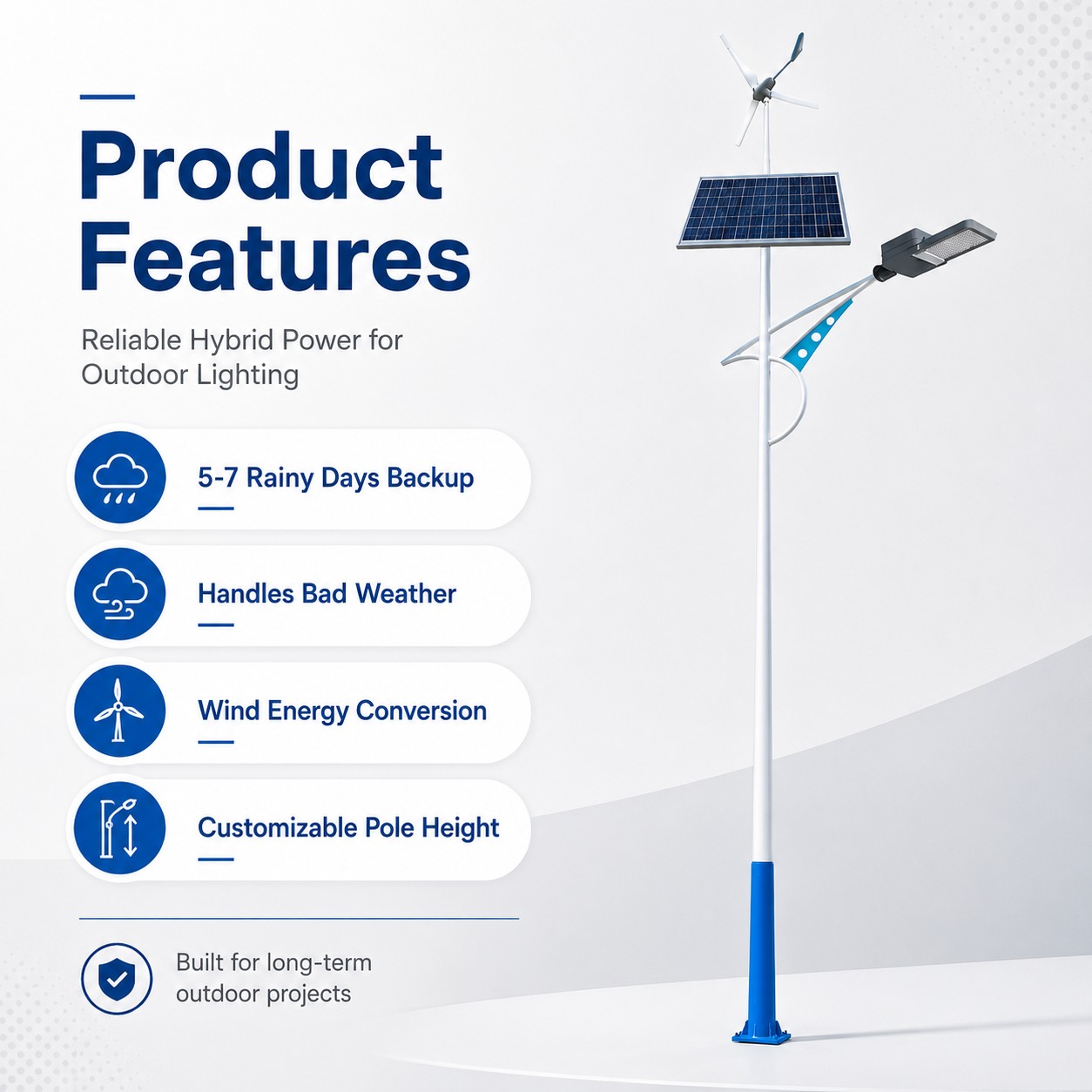 Product Features

Reliable Hybrid Power for Outdoor Lighting

5-7 Rainy Days Backup

Handles Bad Weather

Wind Energy Conversion

Customizable Pole Height

Built for long-term outdoor projects